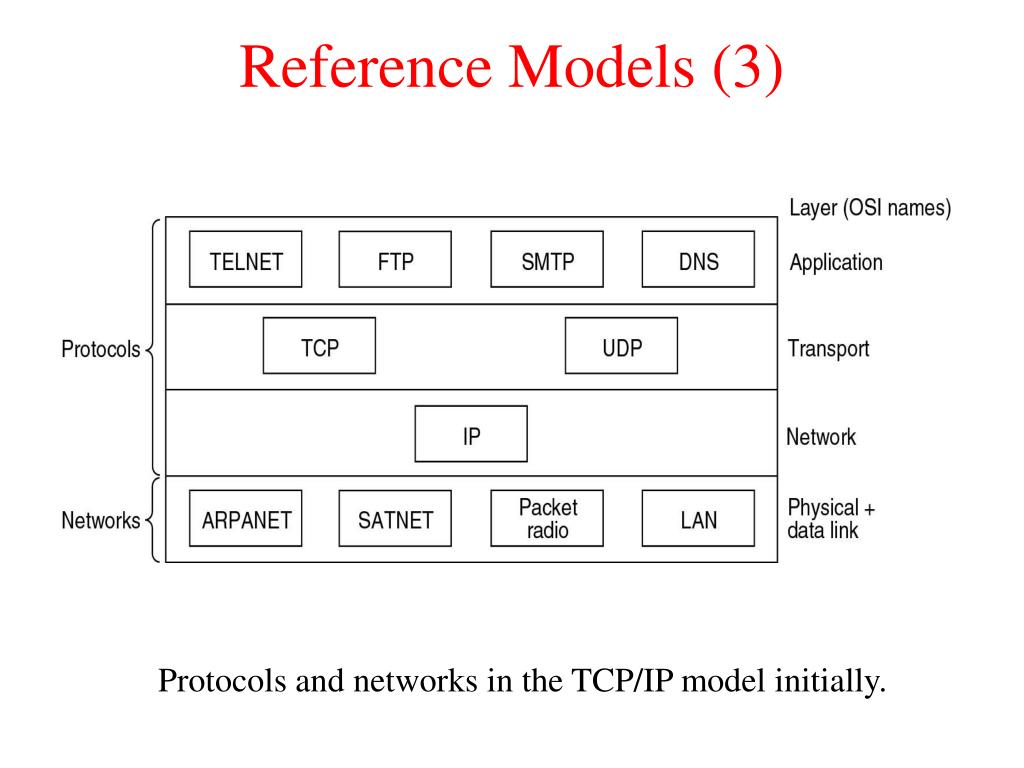 Reference Models (3)

Layer (OSI names)

TELNET FTP SMTP DNS Application

Protocols

TCP UDP Transport

IP Network

Networks

ARPANET SATNET Packet radio LAN Physical + data link

Protocols and networks in the TCP/IP model initially.